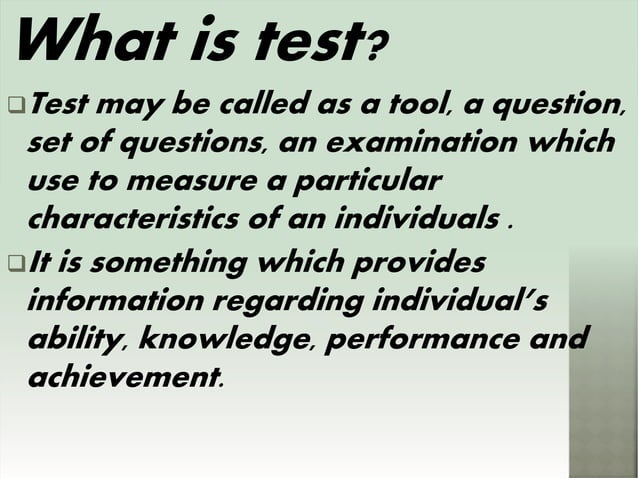 What is test?

❑ Test may be called as a tool, a question, set of questions, an examination which use to measure a particular characteristics of an individuals .

❑ It is something which provides information regarding individual's ability, knowledge, performance and achievement.